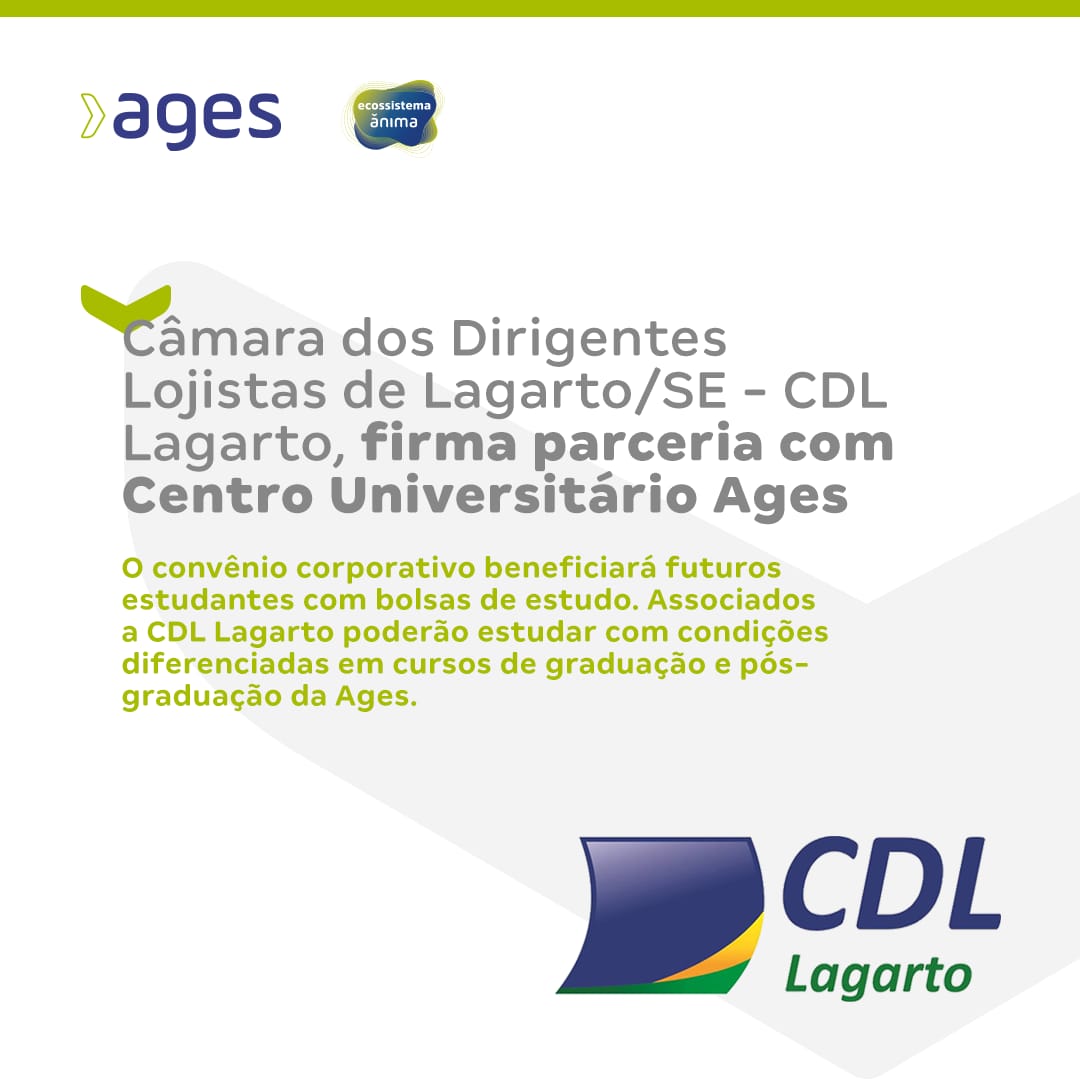 ages

ecossistema ănima

Câmara dos Dirigentes Lojistas de Lagarto/SE - CDL Lagarto, firma parceria com Centro Universitário Ages

O convênio corporativo beneficiará futuros estudantes com bolsas de estudo. Associados a CDL Lagarto poderão estudar com condições diferenciadas em cursos de graduação e pós-graduação da Ages.

CDL
Lagarto